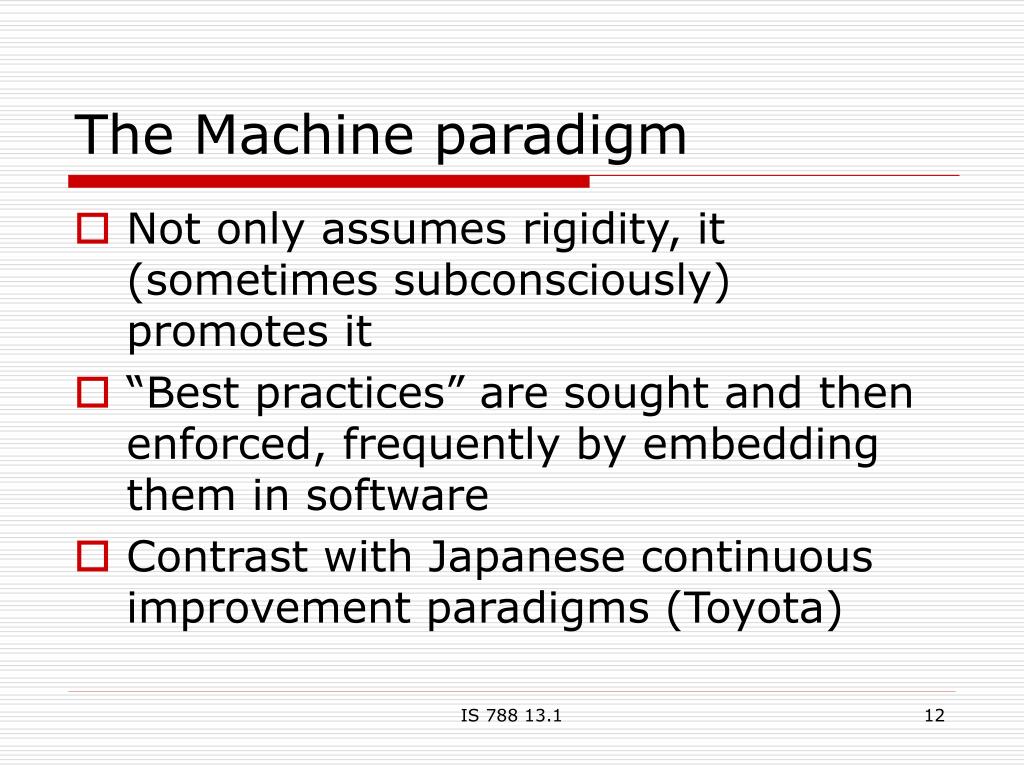 The Machine paradigm

Not only assumes rigidity, it (sometimes subconsciously) promotes it

“Best practices” are sought and then enforced, frequently by embedding them in software

Contrast with Japanese continuous improvement paradigms (Toyota)

IS 788 13.1

12